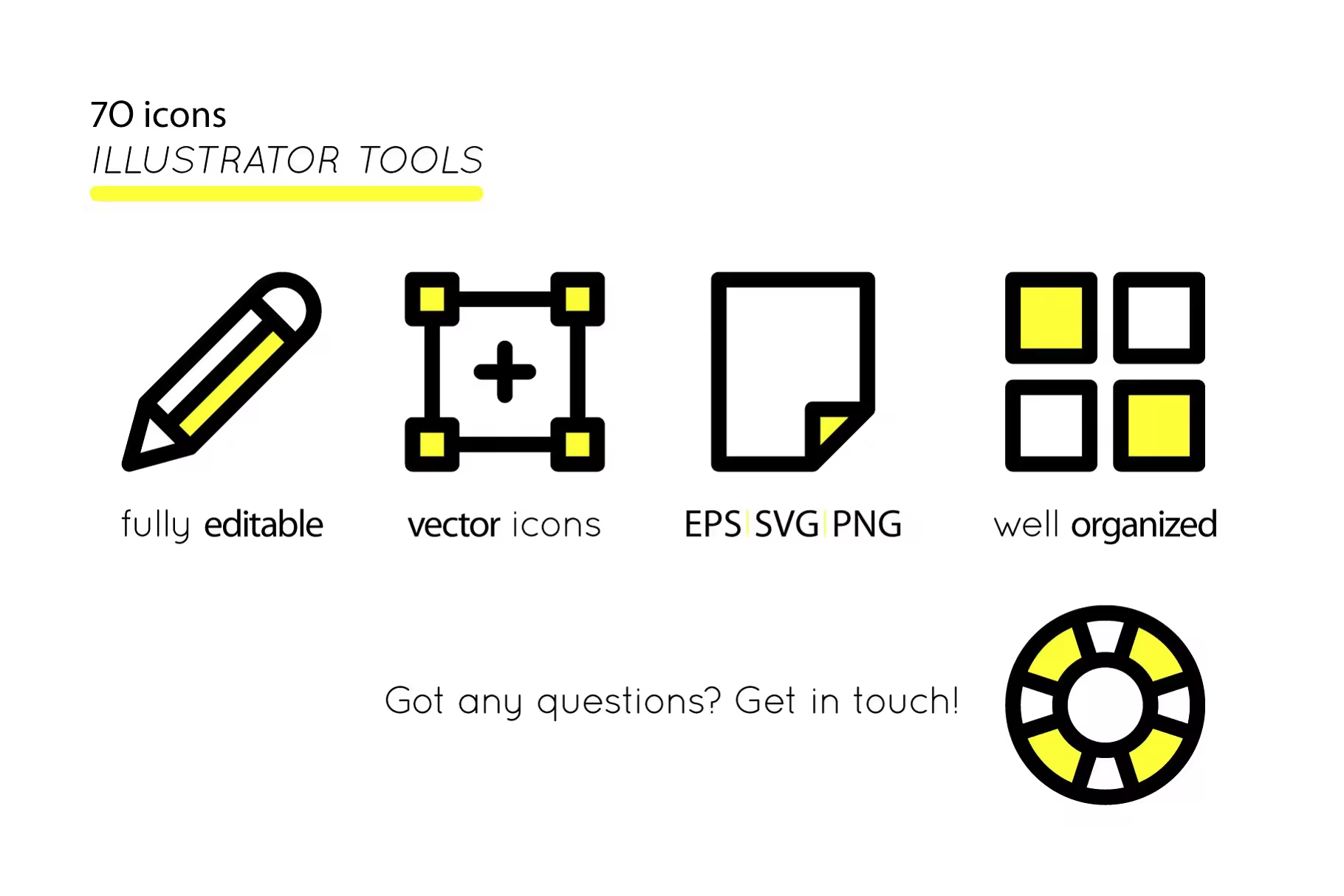 70 icons
ILLUSTRATOR TOOLS

fully editable

vector icons

EPS|SVG|PNG

well organized

Got any questions? Get in touch!